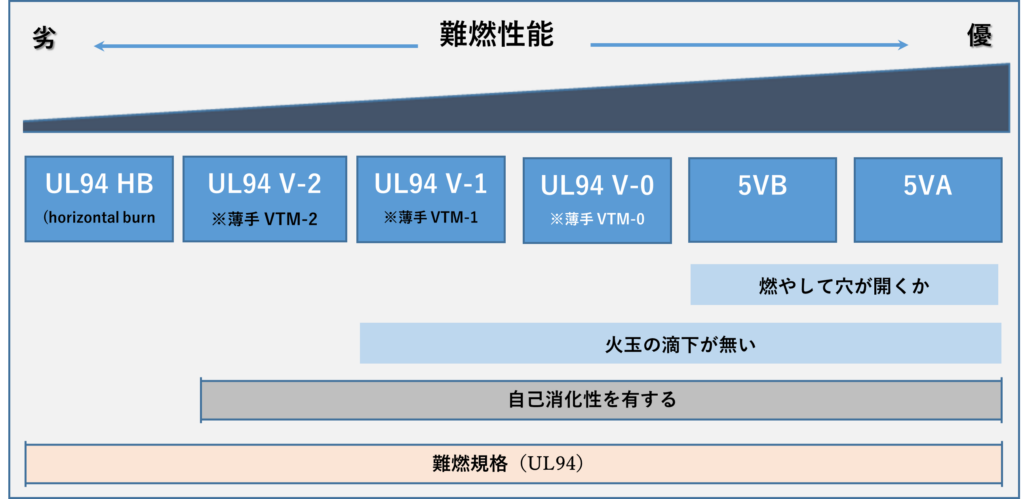 劣 難燃性能 優

UL94 HB
（horizontal burn

UL94 V-2
※薄手 VTM-2

UL94 V-1
※薄手 VTM-1

UL94 V-0
※薄手 VTM-0

5VB

5VA

燃やして穴が開くか

火玉の滴下が無い

自己消化性を有する

難燃規格（UL94）